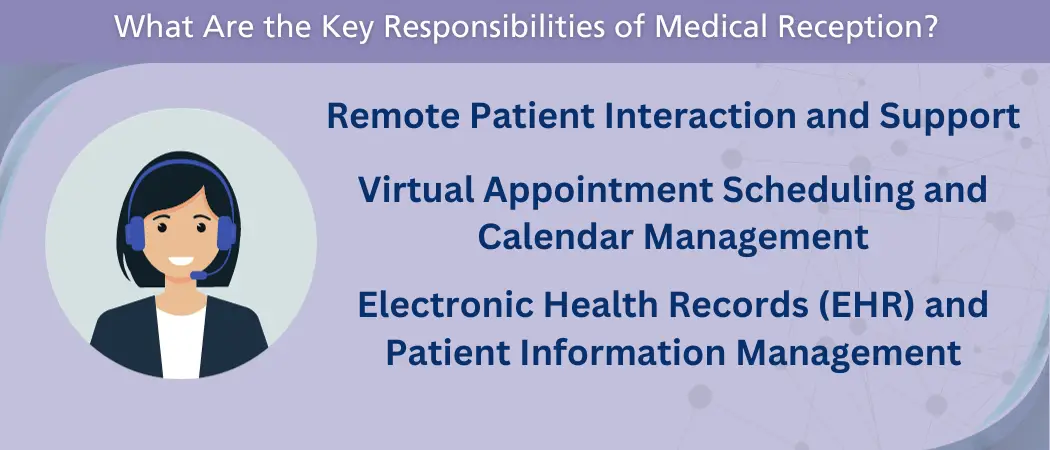 What Are the Key Responsibilities of Medical Reception?

Remote Patient Interaction and Support

Virtual Appointment Scheduling and Calendar Management

Electronic Health Records (EHR) and Patient Information Management